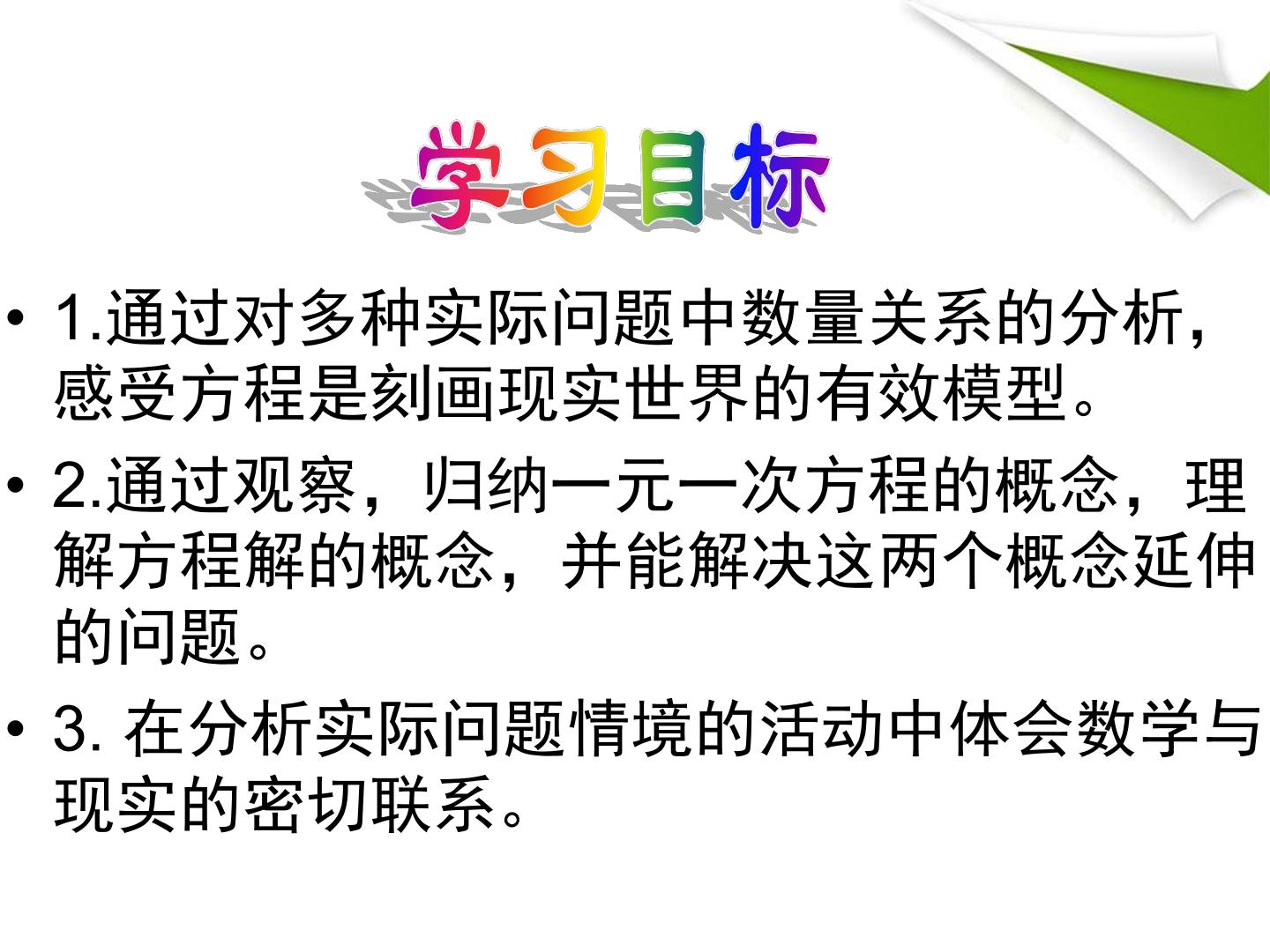 学习目标

• 1.通过对多种实际问题中数量关系的分析,感受方程是刻画现实世界的有效模型。

• 2.通过观察，归纳一元一次方程的概念，理解方程解的概念，并能解决这两个概念延伸的问题。

• 3.在分析实际问题情境的活动中体会数学与现实的密切联系。